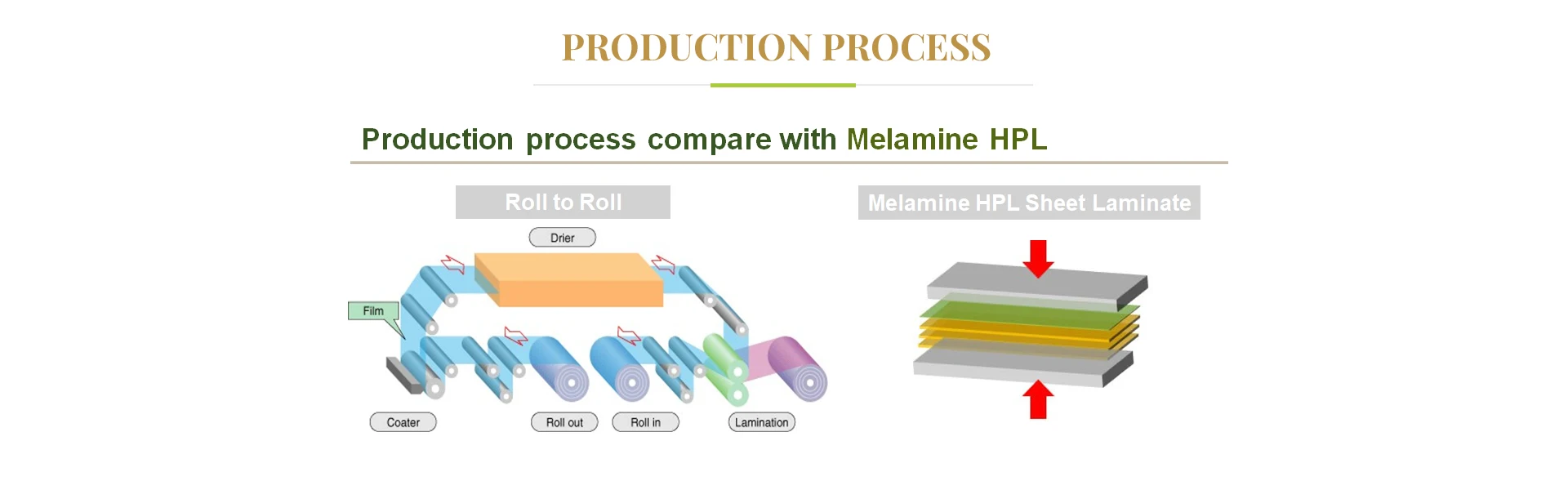 PRODUCTION PROCESS

Production process compare with Melamine HPL

Roll to Roll

Drier

Film

Coater

Roll out

Roll in

Lamination

Melamine HPL Sheet Laminate